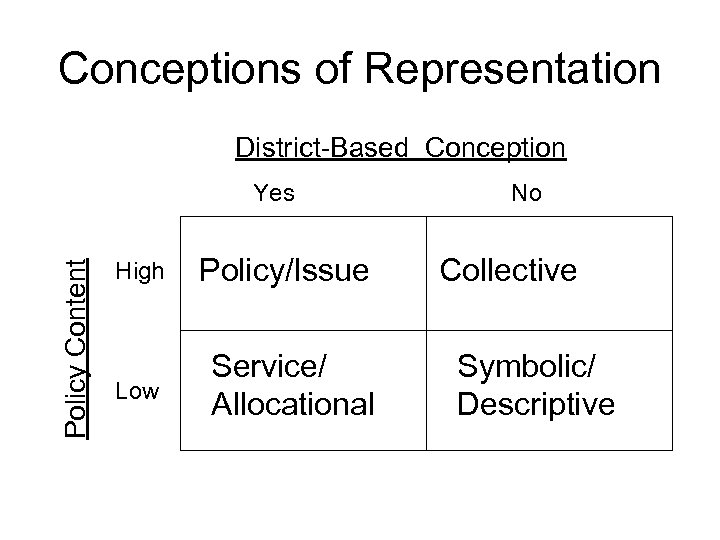 Conceptions of Representation

District-Based Conception

Policy Content

| | Yes | No |
|---|---|---|
| High | Policy/Issue | Collective |
| Low | Service/ Allocational | Symbolic/ Descriptive |